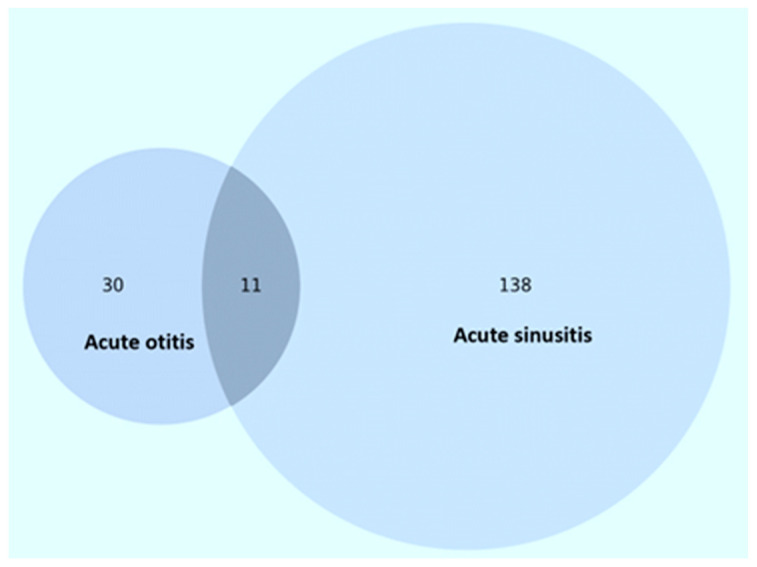 30

11

138

Acute otitis

Acute sinusitis